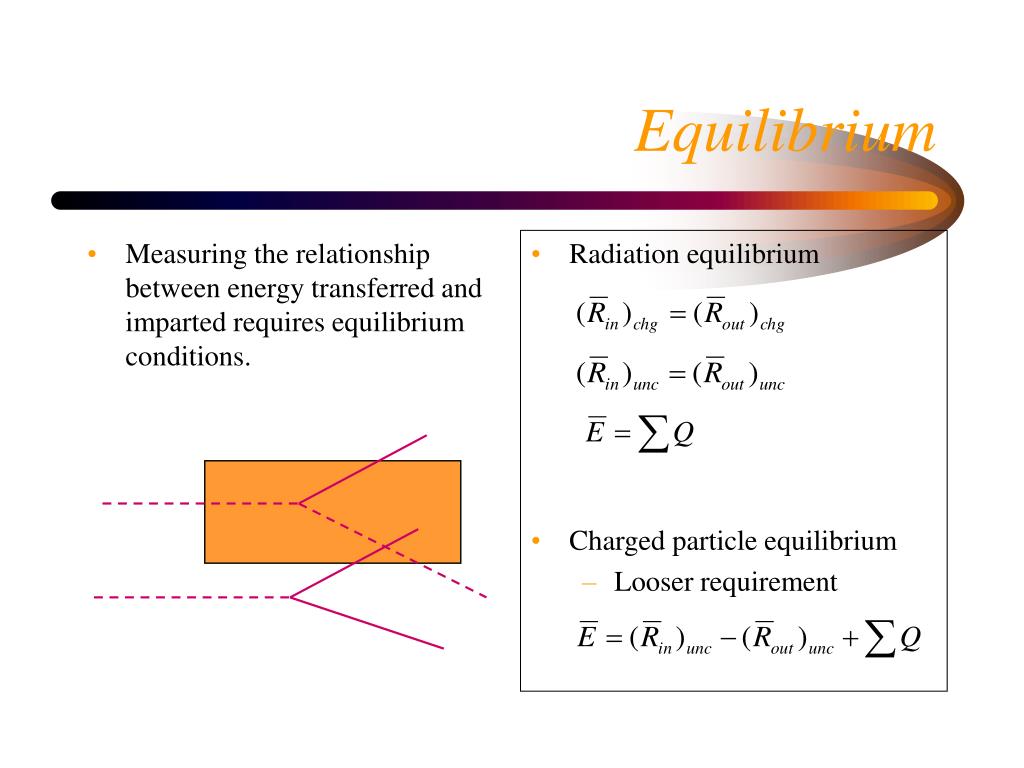 Equilibrium

• Measuring the relationship between energy transferred and imparted requires equilibrium conditions.

• Radiation equilibrium

$(\overline{R}_{in})_{chg} = (\overline{R}_{out})_{chg}$

$(\overline{R}_{in})_{unc} = (\overline{R}_{out})_{unc}$

$\overline{E} = \sum Q$

• Charged particle equilibrium

– Looser requirement

$\overline{E} = (\overline{R}_{in})_{unc} - (\overline{R}_{out})_{unc} + \sum Q$